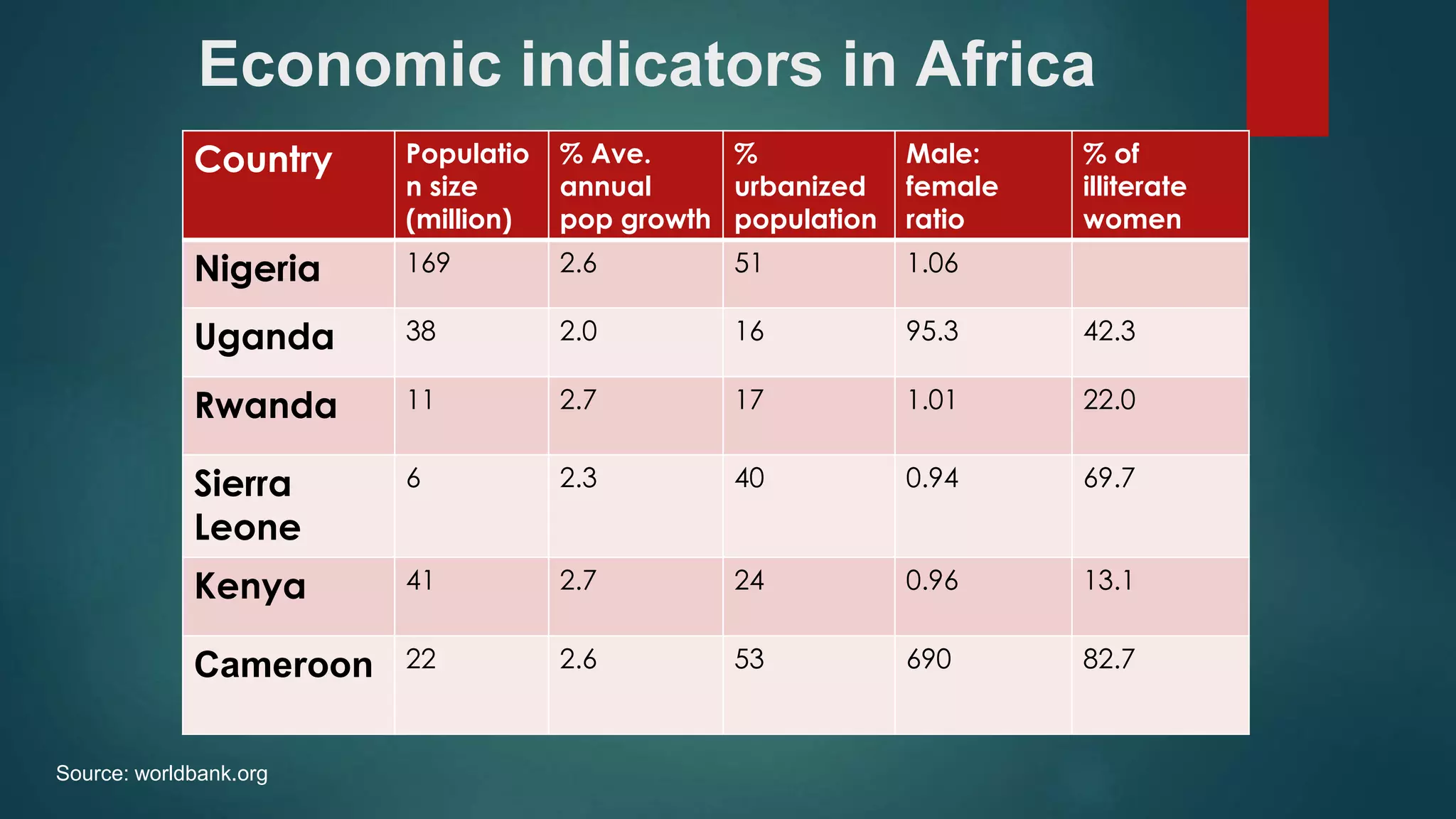 Economic indicators in Africa

| Country | Population size (million) | % Ave. annual pop growth | % urbanized population | Male: female ratio | % of illiterate women |
|---|---|---|---|---|---|
| Nigeria | 169 | 2.6 | 51 | 1.06 | |
| Uganda | 38 | 2.0 | 16 | 95.3 | 42.3 |
| Rwanda | 11 | 2.7 | 17 | 1.01 | 22.0 |
| Sierra Leone | 6 | 2.3 | 40 | 0.94 | 69.7 |
| Kenya | 41 | 2.7 | 24 | 0.96 | 13.1 |
| Cameroon | 22 | 2.6 | 53 | 690 | 82.7 |

Source: worldbank.org